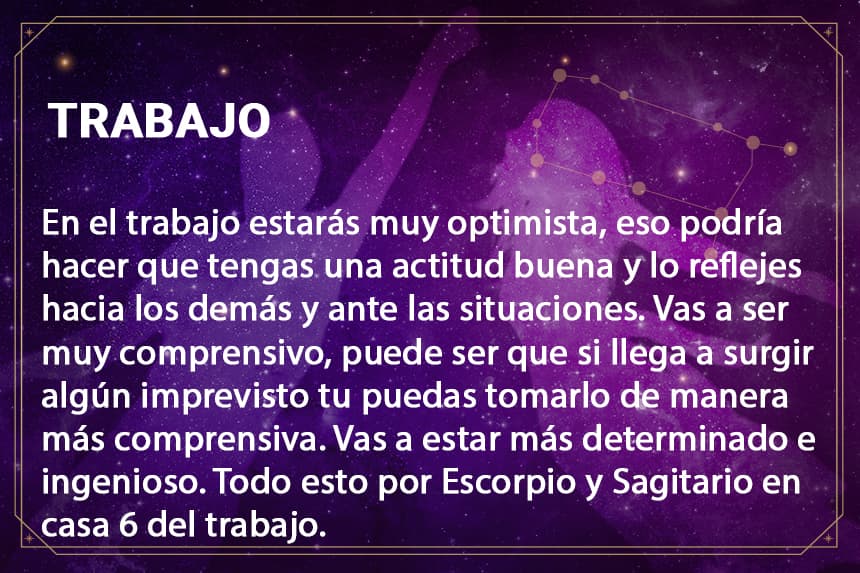 TRABAJO

En el trabajo estarás muy optimista, eso podría hacer que tengas una actitud buena y lo reflejes hacia los demás y ante las situaciones. Vas a ser muy comprensivo, puede ser que si llega a surgir algún imprevisto tu puedas tomarlo de manera más comprensiva. Vas a estar más determinado e ingenioso. Todo esto por Escorpio y Sagitario en casa 6 del trabajo.